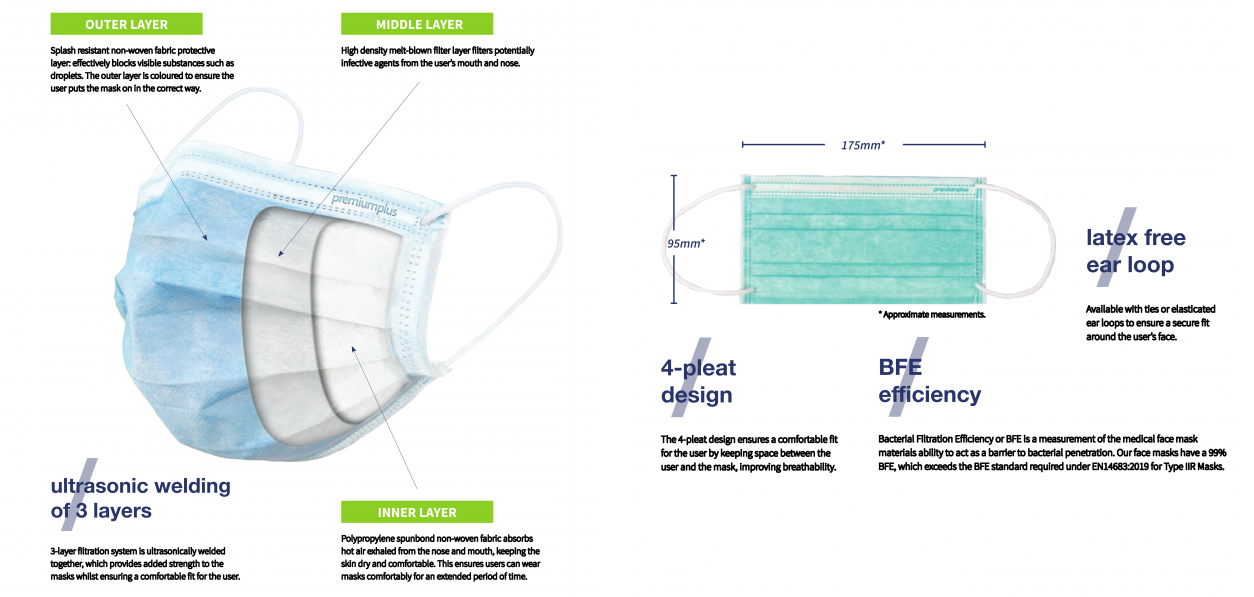 OUTER LAYER

Splash resistant non-woven fabric protective layer: effectively blocks visible substances such as droplets. The outer layer is coloured to ensure the user puts the mask on in the correct way.

MIDDLE LAYER

High density melt-blown filter layer filters potentially infective agents from the user's mouth and nose.

premiumplus

ultrasonic welding of 3 layers

3-layer filtration system is ultrasonically welded together, which provides added strength to the masks whilst ensuring a comfortable fit for the user.

INNER LAYER

Polypropylene spunbond non-woven fabric absorbs hot air exhaled from the nose and mouth, keeping the skin dry and comfortable. This ensures users can wear masks comfortably for an extended period of time.

175mm*

95mm*

* Approximate measurements.

latex free ear loop

Available with ties or elasticated ear loops to ensure a secure fit around the user's face.

4-pleat design

The 4-pleat design ensures a comfortable fit for the user by keeping space between the user and the mask, improving breathability.

BFE efficiency

Bacterial Filtration Efficiency or BFE is a measurement of the medical face mask materials ability to act as a barrier to bacterial penetration. Our face masks have a 99% BFE, which exceeds the BFE standard required under EN14683:2019 for Type IIR Masks.